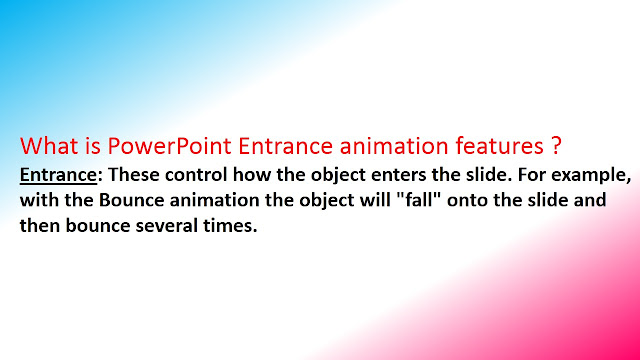 What is PowerPoint Entrance animation features ?

Entrance: These control how the object enters the slide. For example, with the Bounce animation the object will "fall" onto the slide and then bounce several times.